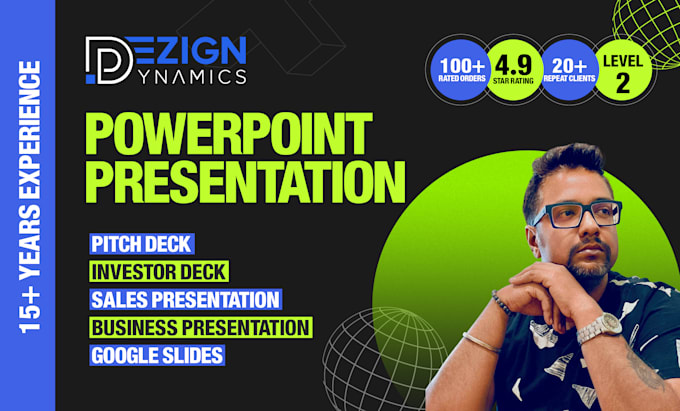 15+ YEARS EXPERIENCE

DEZIGN DYNAMICS

100+ RATED ORDERS
4.9 STAR RATING
20+ REPEAT CLIENTS
LEVEL 2

POWERPOINT PRESENTATION

PITCH DECK
INVESTOR DECK
SALES PRESENTATION
BUSINESS PRESENTATION
GOOGLE SLIDES